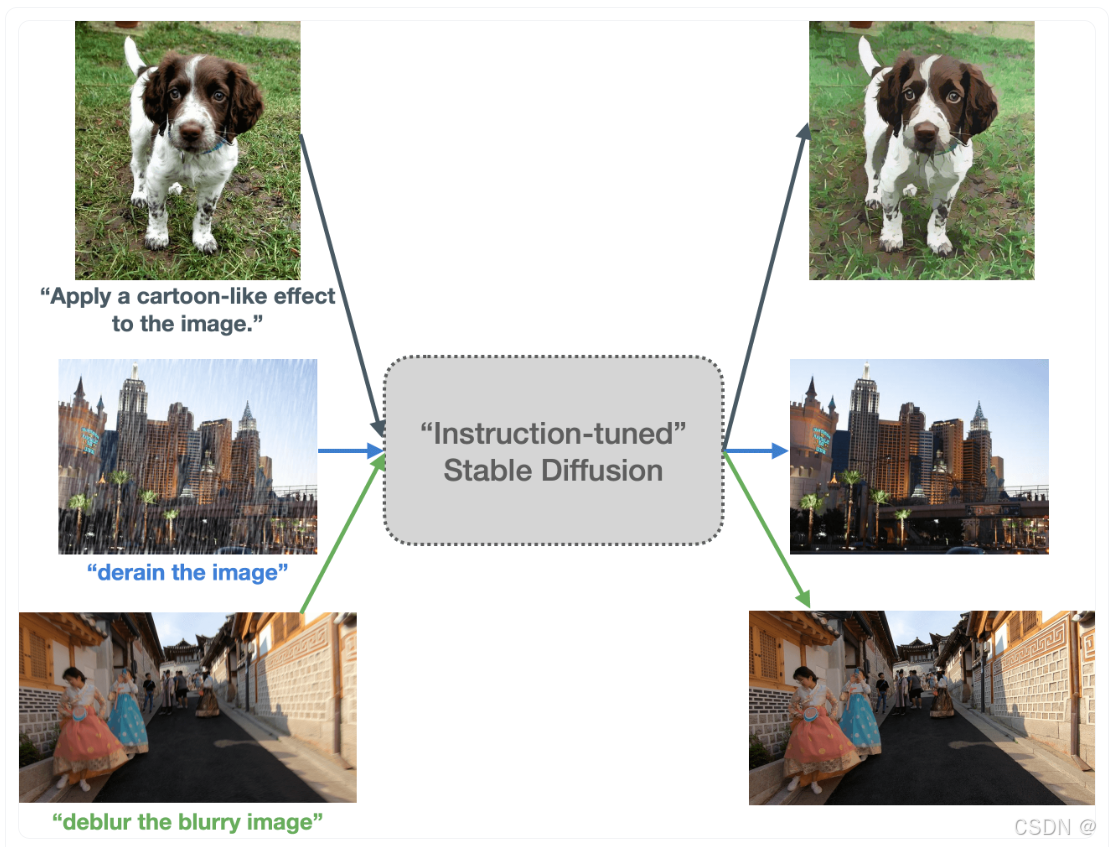 “Apply a cartoon-like effect to the image.”

“derain the image”

“deblur the blurry image”

“Instruction-tuned” Stable Diffusion

CSDN @